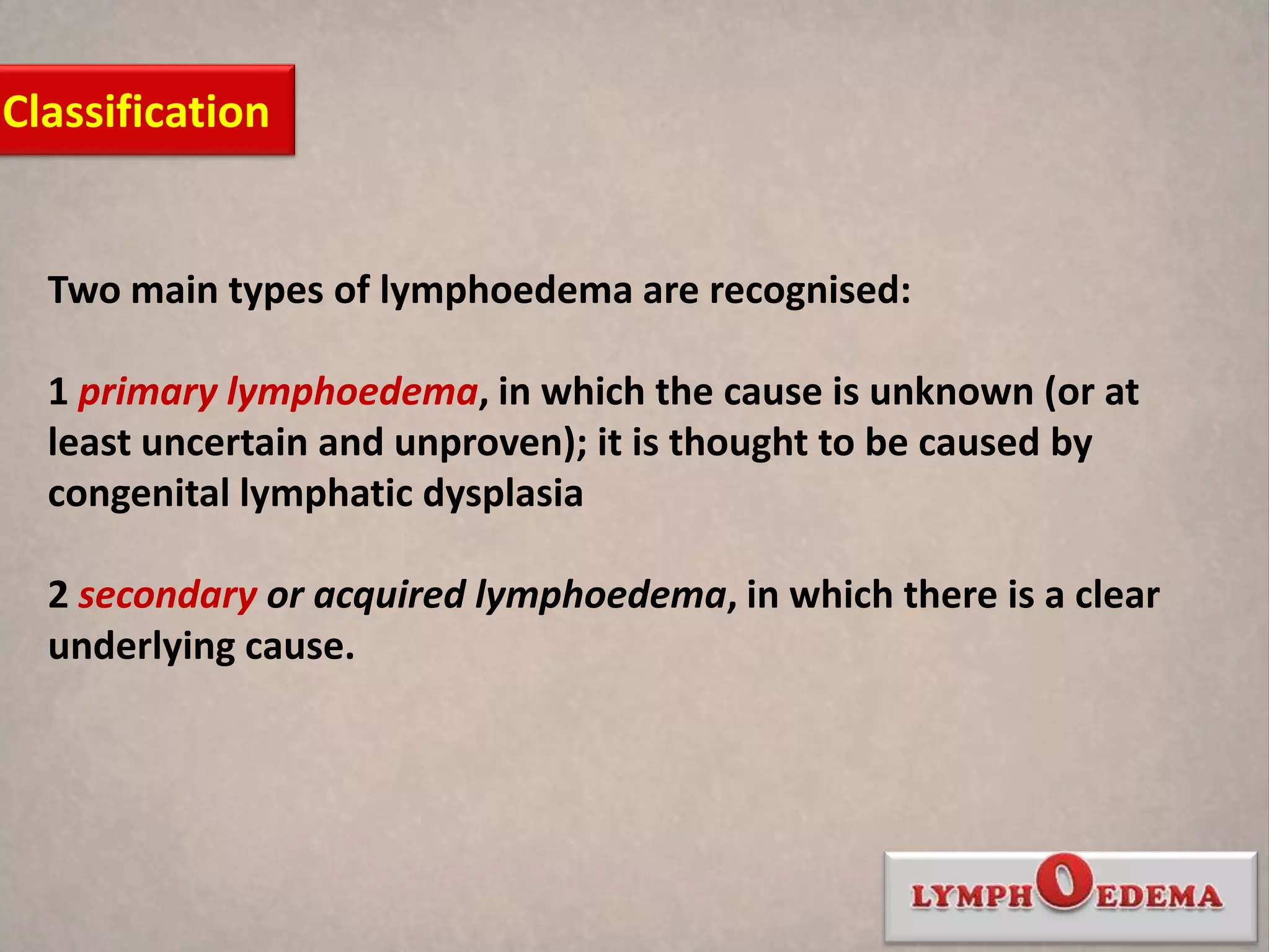 Classification

Two main types of lymphoedema are recognised:

1 primary lymphoedema, in which the cause is unknown (or at least uncertain and unproven); it is thought to be caused by congenital lymphatic dysplasia

2 secondary or acquired lymphoedema, in which there is a clear underlying cause.

LYMPHOEDEMA